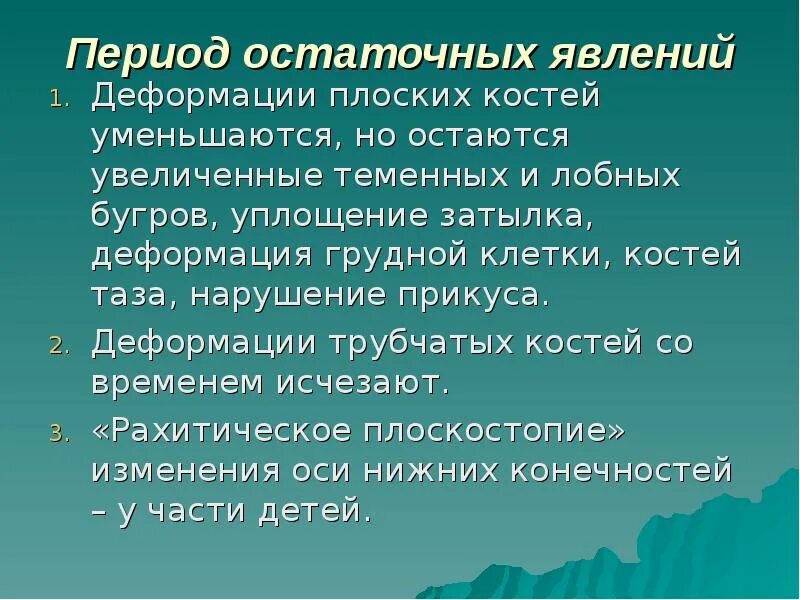 Период остаточных явлений

1. Деформации плоских костей уменьшаются, но остаются увеличенные теменных и лобных бугров, уплощение затылка, деформация грудной клетки, костей таза, нарушение прикуса.
2. Деформации трубчатых костей со временем исчезают.
3. «Рахитическое плоскостопие» изменения оси нижних конечностей – у части детей.